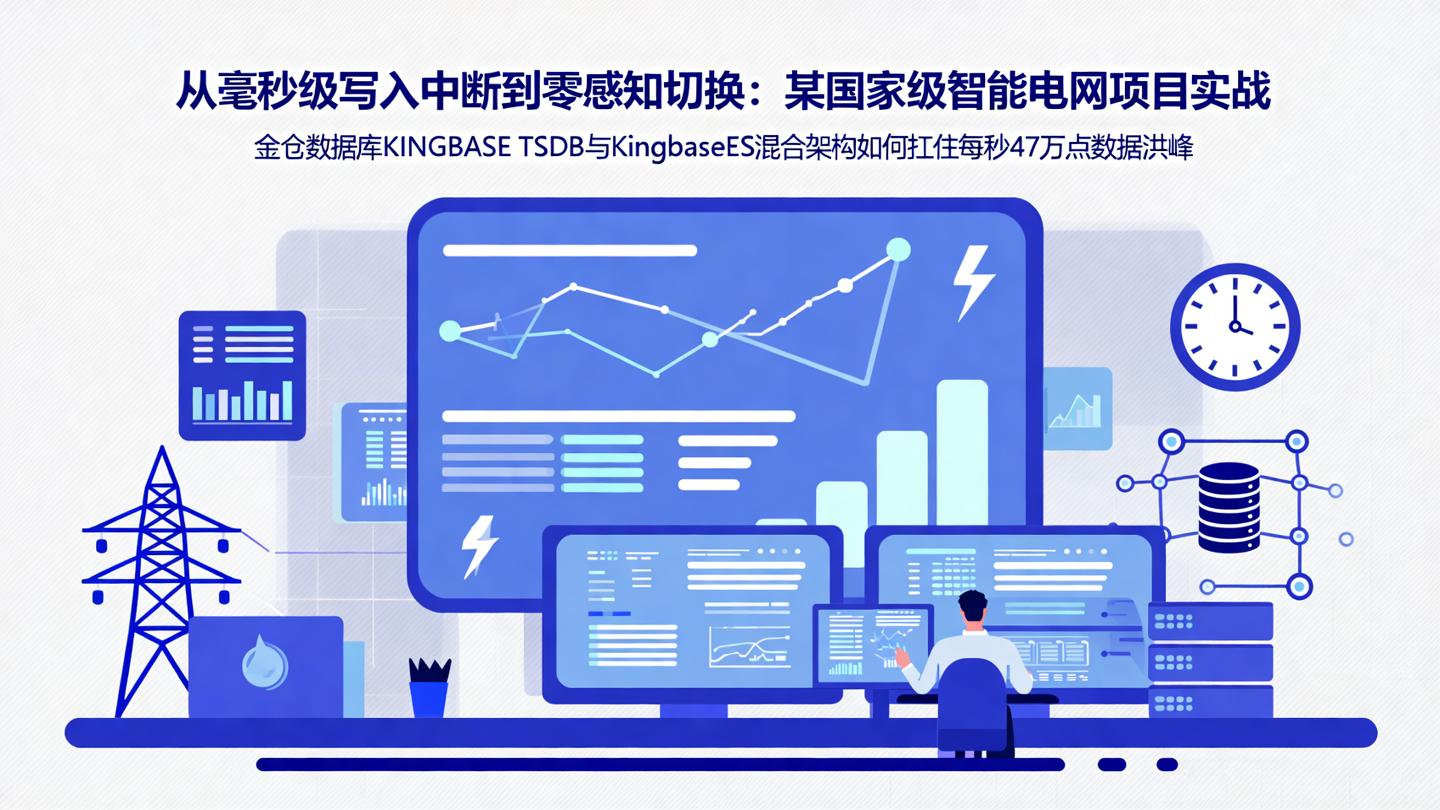 从毫秒级写入中断到零感知切换：某国家级智能电网项目实战

金仓数据库KINGBASE TSDB与KingbaseES混合架构如何扛住每秒47万点数据洪峰